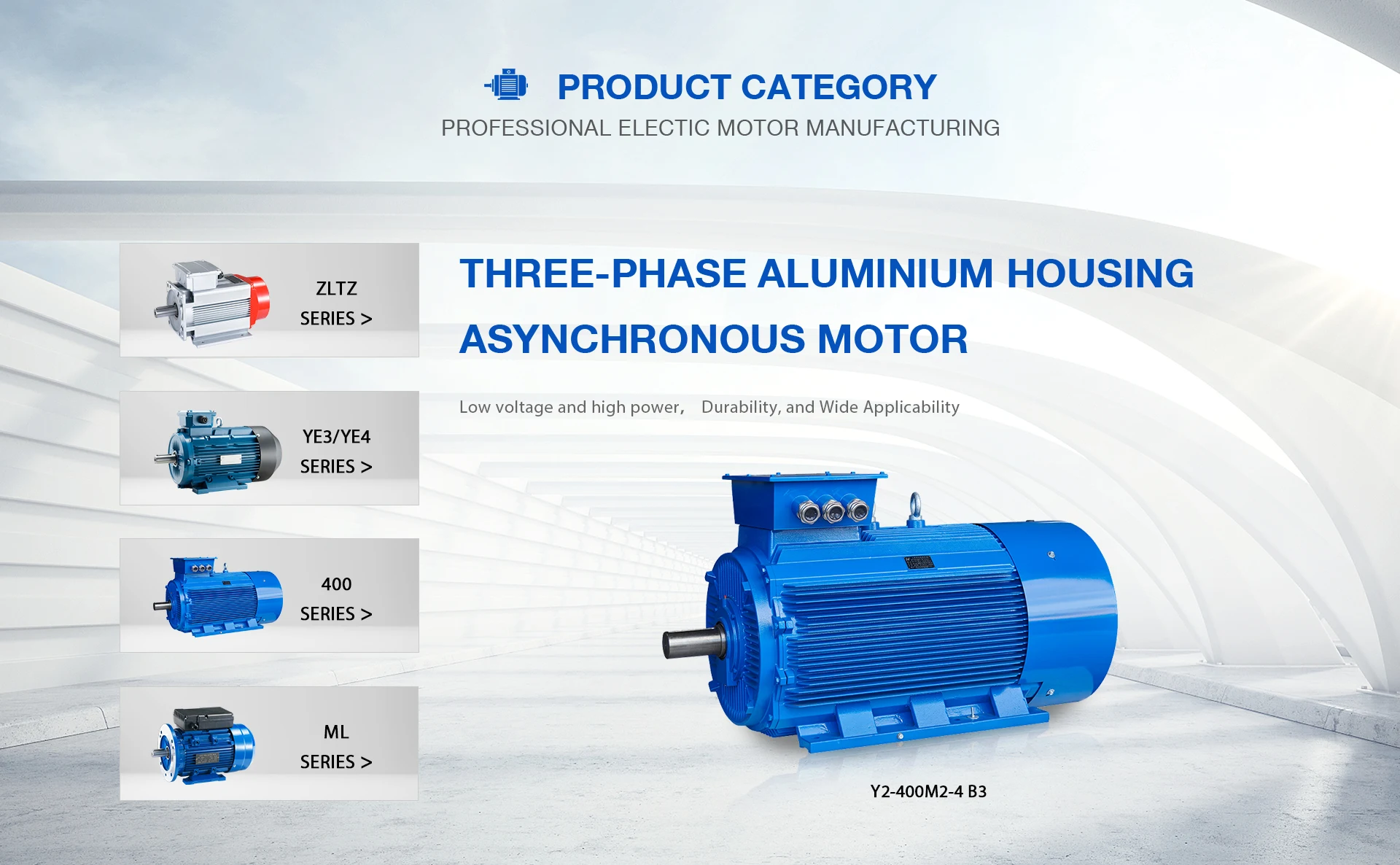 PRODUCT CATEGORY
PROFESSIONAL ELECTIC MOTOR MANUFACTURING

ZLTZ
SERIES >

YE3/YE4
SERIES >

400
SERIES >

ML
SERIES >

THREE-PHASE ALUMINIUM HOUSING ASYNCHRONOUS MOTOR

Low voltage and high power, Durability, and Wide Applicability

Y2-400M2-4 B3